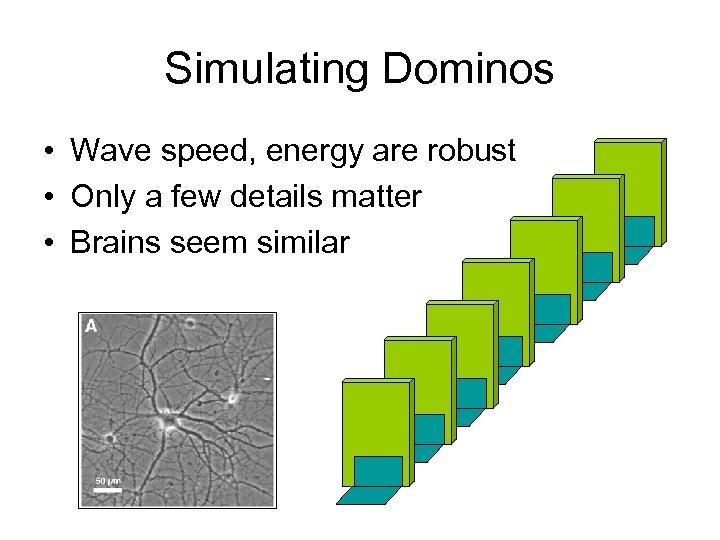 Simulating Dominos

• Wave speed, energy are robust
• Only a few details matter
• Brains seem similar

A

50 μm